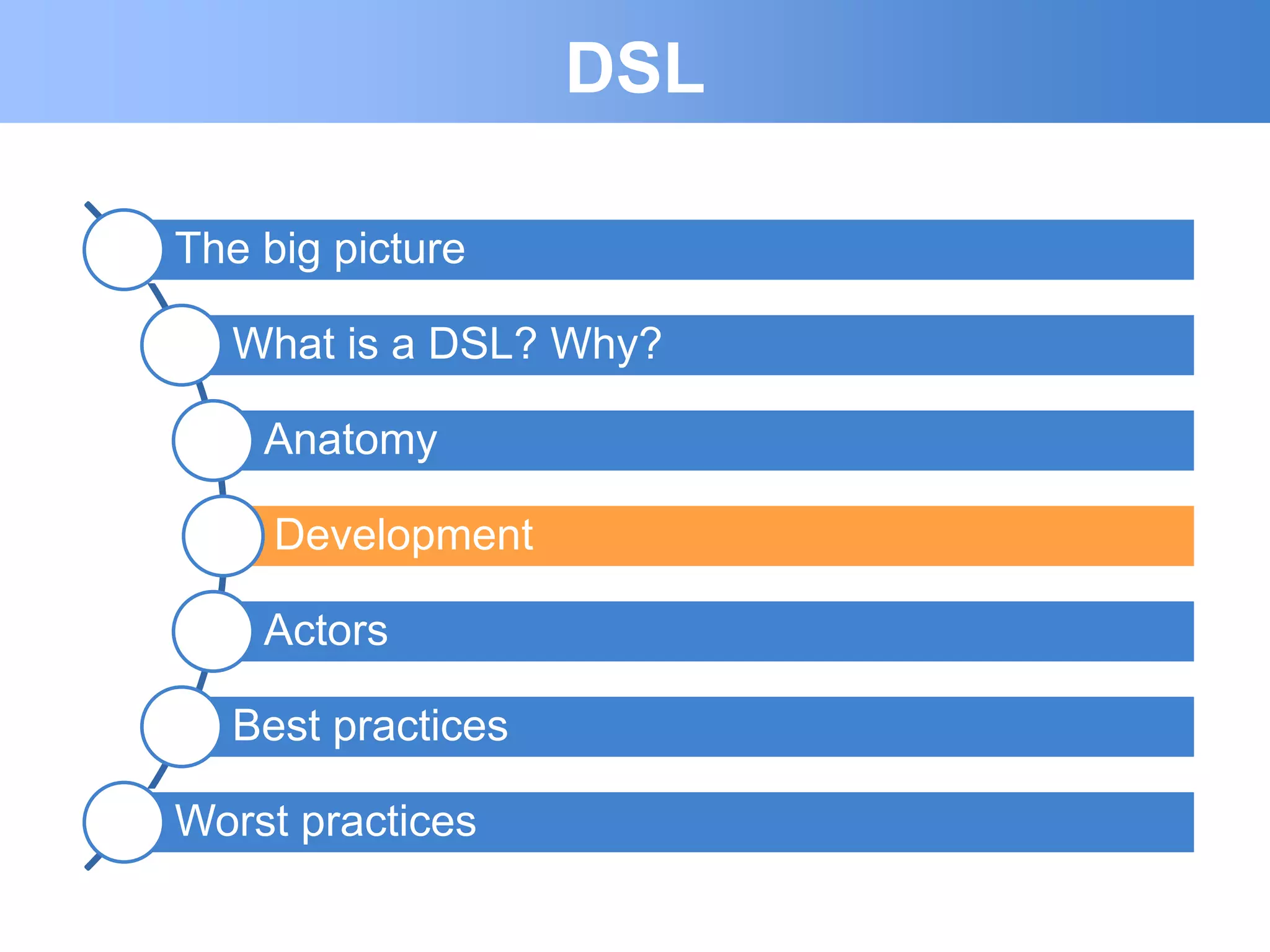 DSL

The big picture

What is a DSL? Why?

Anatomy

Development

Actors

Best practices

Worst practices